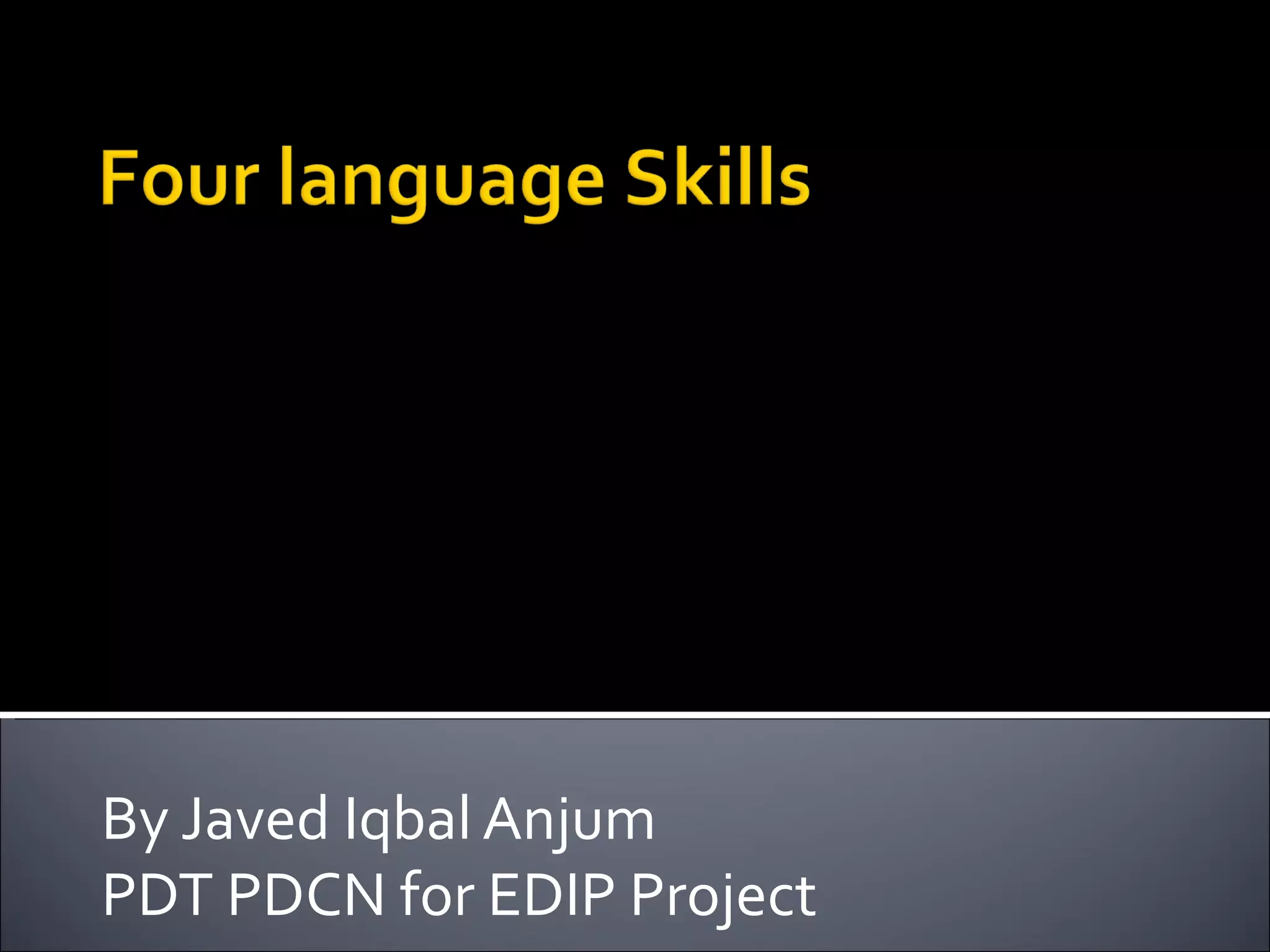 Four language Skills

By Javed Iqbal Anjum
PDT PDCN for EDIP Project